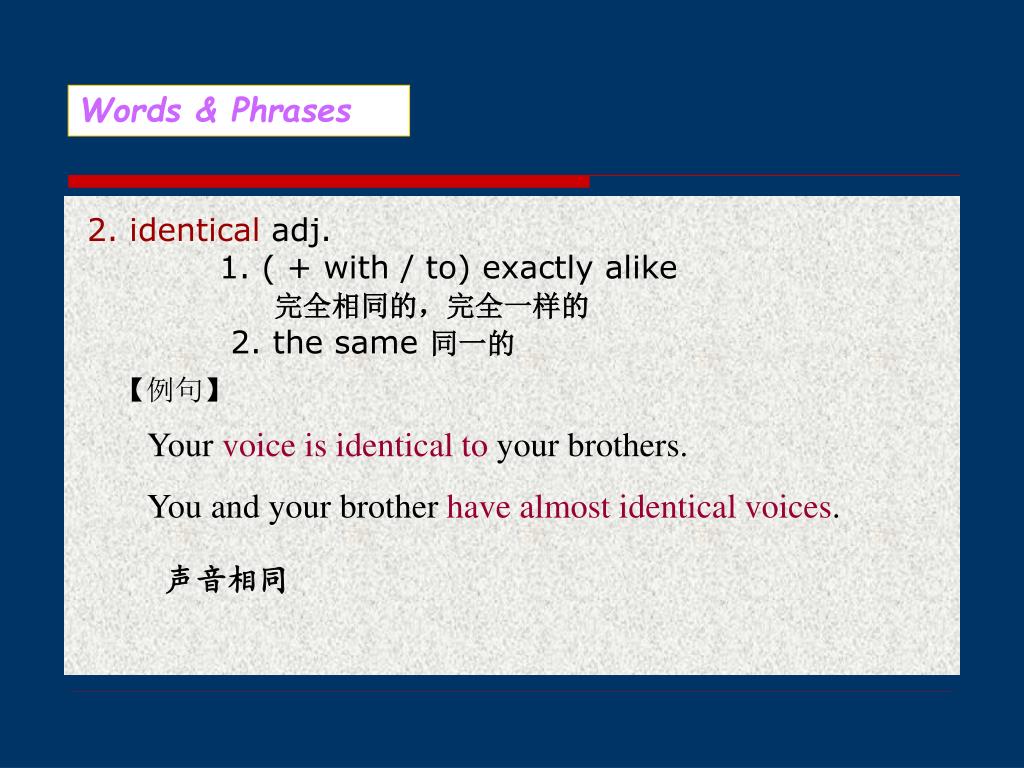 Words & Phrases

2. identical adj.
1. ( + with / to) exactly alike
完全相同的，完全一样的
2. the same 同一的

【例句】

Your voice is identical to your brothers.

You and your brother have almost identical voices.

声音相同